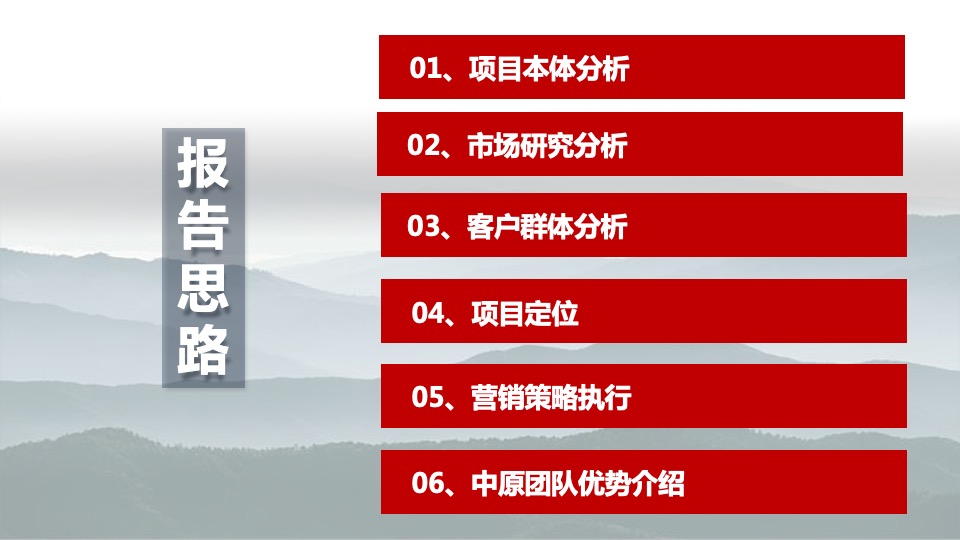 报告思路

01、项目本体分析

02、市场研究分析

03、客户群体分析

04、项目定位

05、营销策略执行

06、中原团队优势介绍